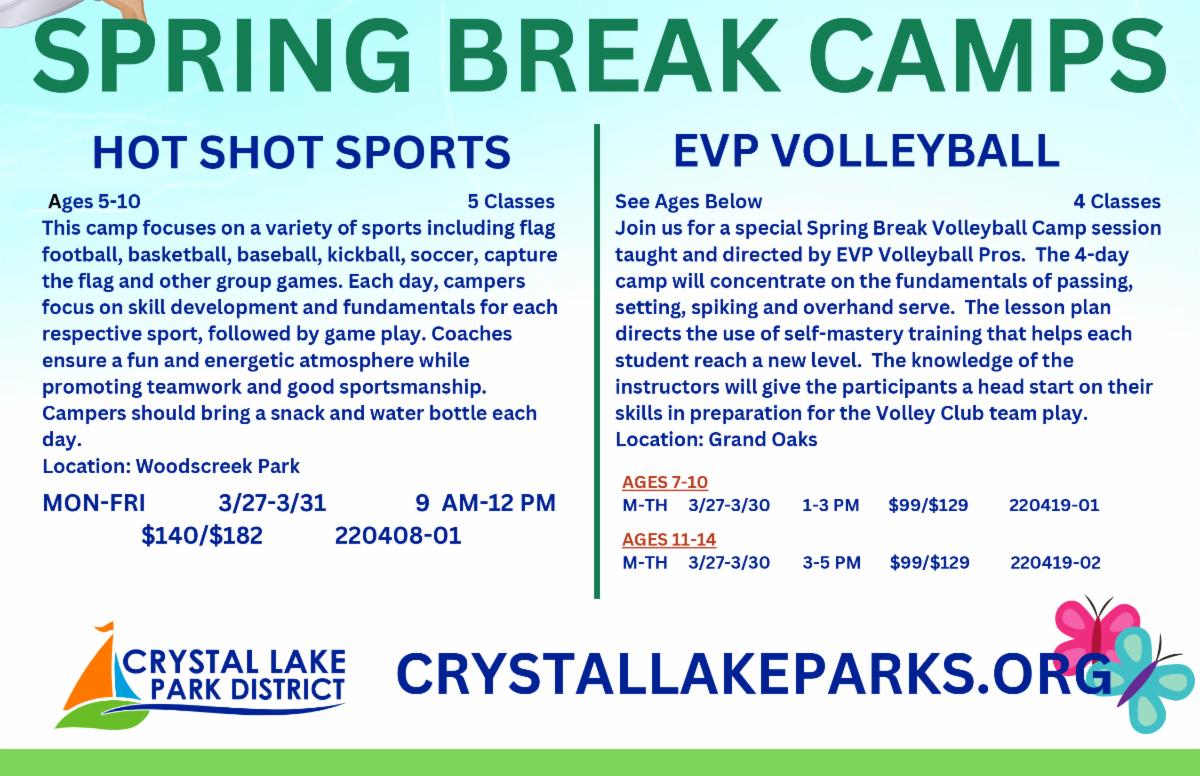 SPRING BREAK CAMPS

HOT SHOT SPORTS

Ages 5-10 5 Classes
This camp focuses on a variety of sports including flag football, basketball, baseball, kickball, soccer, capture the flag and other group games. Each day, campers focus on skill development and fundamentals for each respective sport, followed by game play. Coaches ensure a fun and energetic atmosphere while promoting teamwork and good sportsmanship. Campers should bring a snack and water bottle each day.
Location: Woodscreek Park

MON-FRI 3/27-3/31 9 AM-12 PM
$140/$182 220408-01

EVP VOLLEYBALL

See Ages Below 4 Classes
Join us for a special Spring Break Volleyball Camp session taught and directed by EVP Volleyball Pros. The 4-day camp will concentrate on the fundamentals of passing, setting, spiking and overhand serve. The lesson plan directs the use of self-mastery training that helps each student reach a new level. The knowledge of the instructors will give the participants a head start on their skills in preparation for the Volley Club team play.
Location: Grand Oaks

AGES 7-10
M-TH 3/27-3/30 1-3 PM $99/$129 220419-01

AGES 11-14
M-TH 3/27-3/30 3-5 PM $99/$129 220419-02

CRYSTAL LAKE PARK DISTRICT

CRYSTALLAKEPARKS.ORG